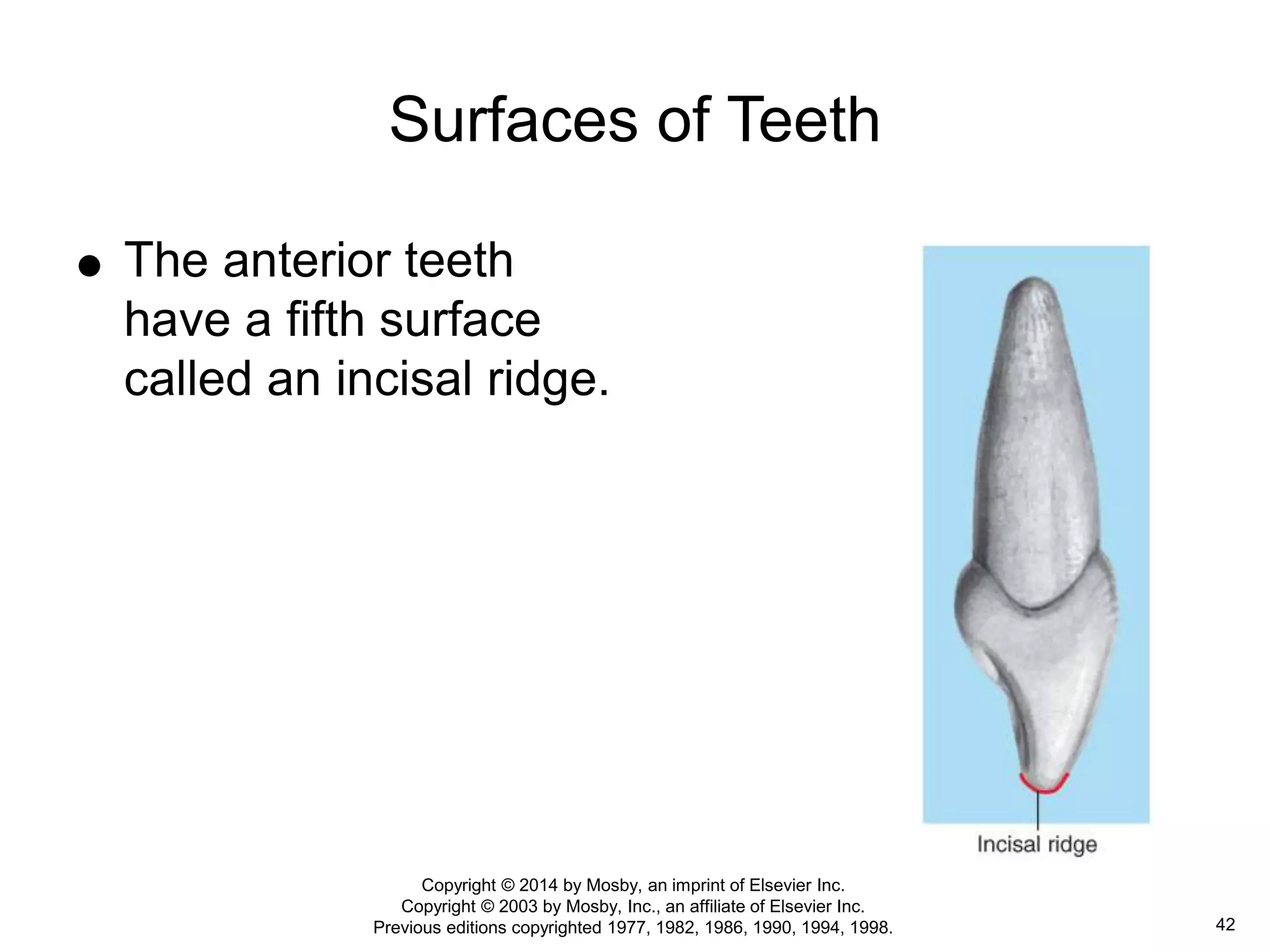 Surfaces of Teeth

● The anterior teeth have a fifth surface called an incisal ridge.

Incisal ridge

Copyright © 2014 by Mosby, an imprint of Elsevier Inc.
Copyright © 2003 by Mosby, Inc., an affiliate of Elsevier Inc.
Previous editions copyrighted 1977, 1982, 1986, 1990, 1994, 1998.

42